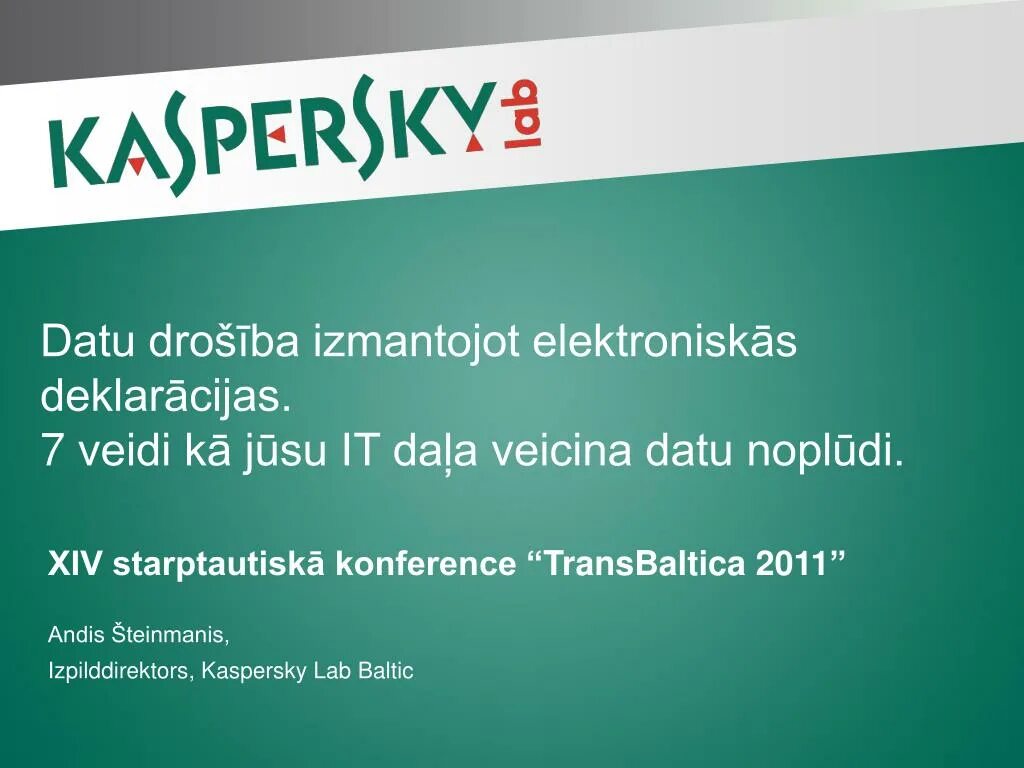 KASPERSKY lab

Datu drošība izmantojot elektroniskās deklarācijas.
7 veidi kā jūsu IT daļa veicina datu noplūdi.

XIV starptautiskā konference “TransBaltica 2011”

Andis Šteinmanis,

Izpilddirektors, Kaspersky Lab Baltic